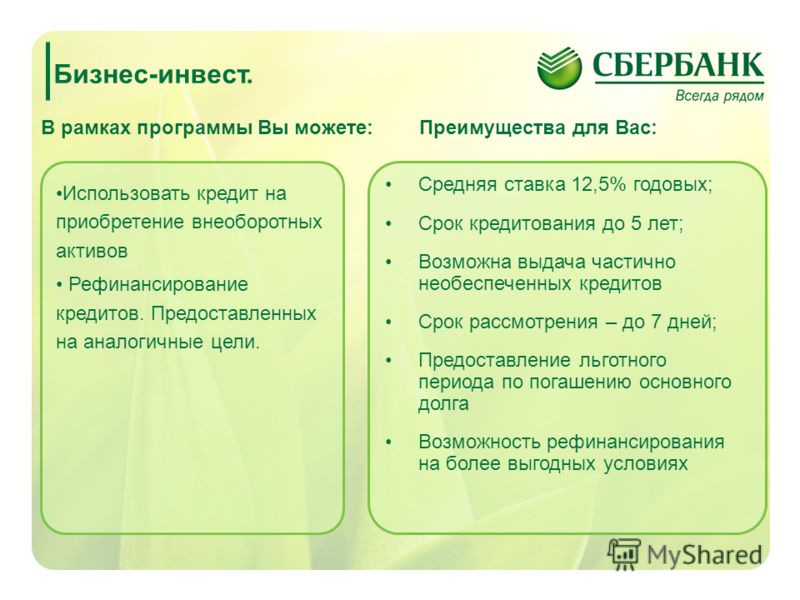 Бизнес-инвест.

СБЕРБАНК
Всегда рядом

В рамках программы Вы можете:

•Использовать кредит на приобретение внеоборотных активов
• Рефинансирование кредитов. Предоставленных на аналогичные цели.

Преимущества для Вас:

• Средняя ставка 12,5% годовых;
• Срок кредитования до 5 лет;
• Возможна выдача частично необеспеченных кредитов
• Срок рассмотрения – до 7 дней;
• Предоставление льготного периода по погашению основного долга
• Возможность рефинансирования на более выгодных условиях

MyShared